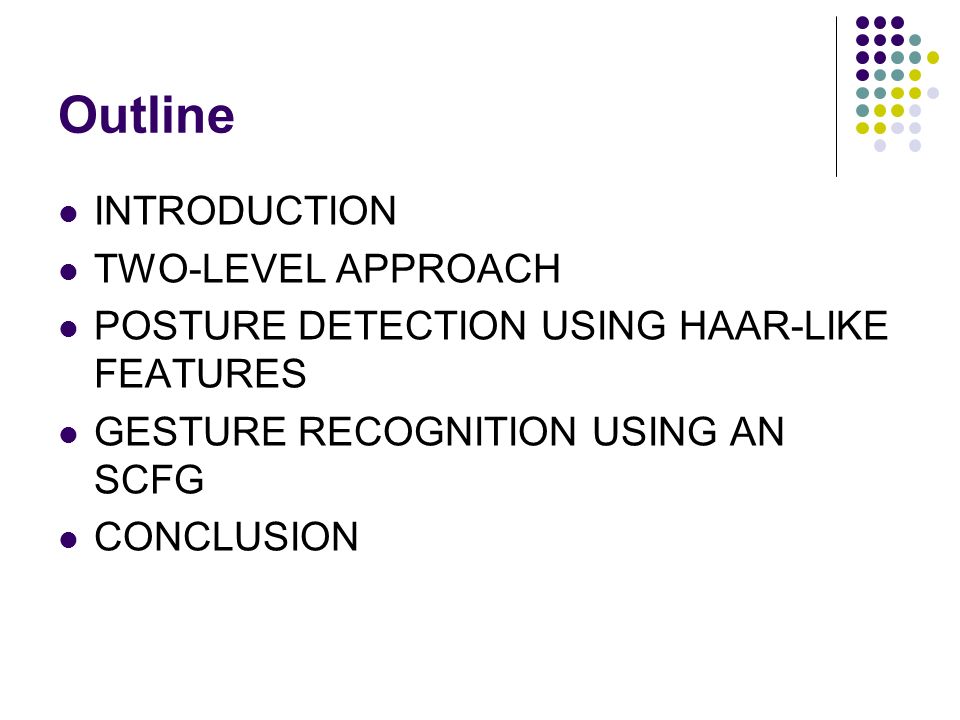 Outline

- INTRODUCTION
- TWO-LEVEL APPROACH
- POSTURE DETECTION USING HAAR-LIKE FEATURES
- GESTURE RECOGNITION USING AN SCFG
- CONCLUSION